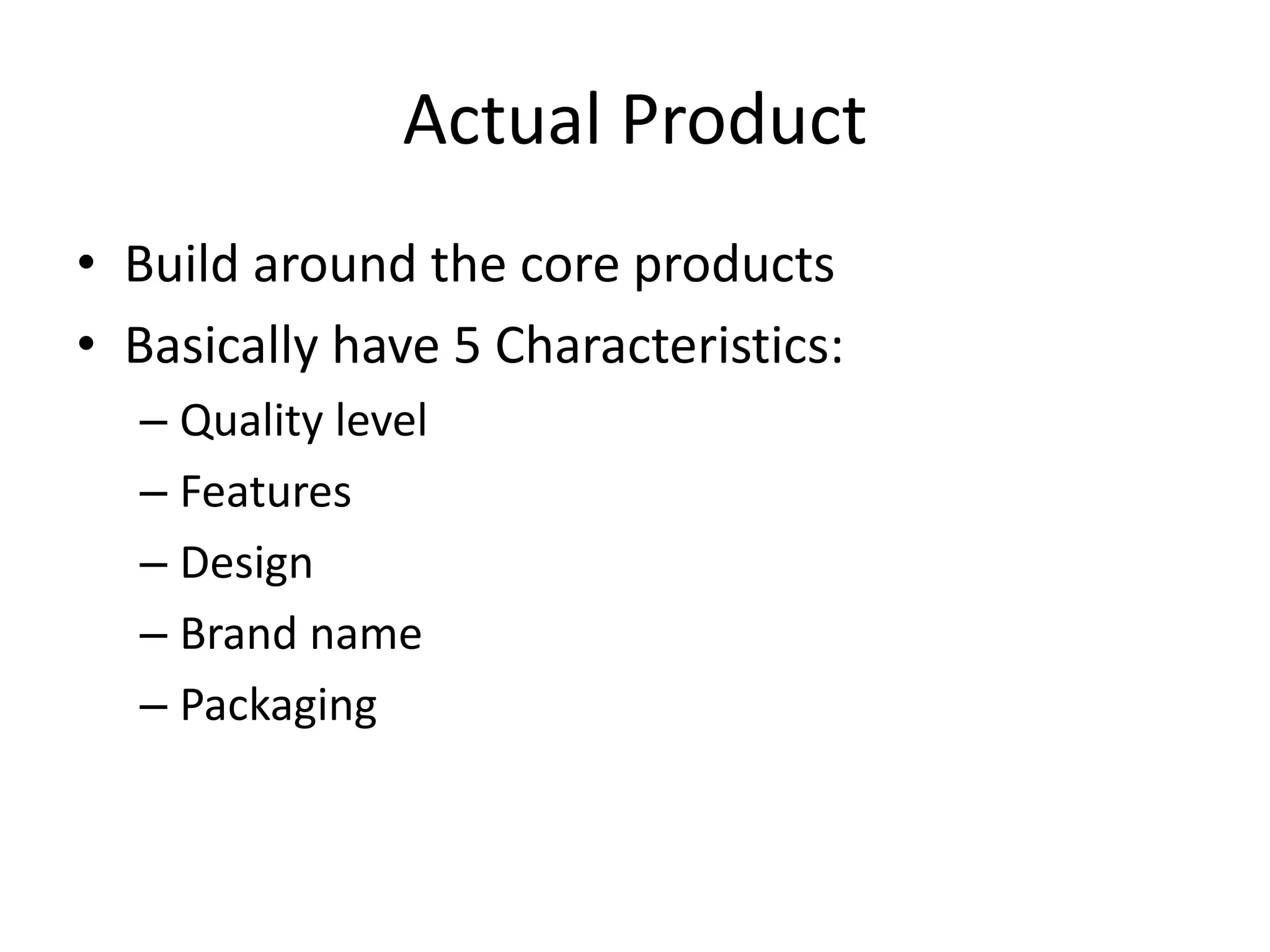 Actual Product

• Build around the core products
• Basically have 5 Characteristics:
  – Quality level
  – Features
  – Design
  – Brand name
  – Packaging